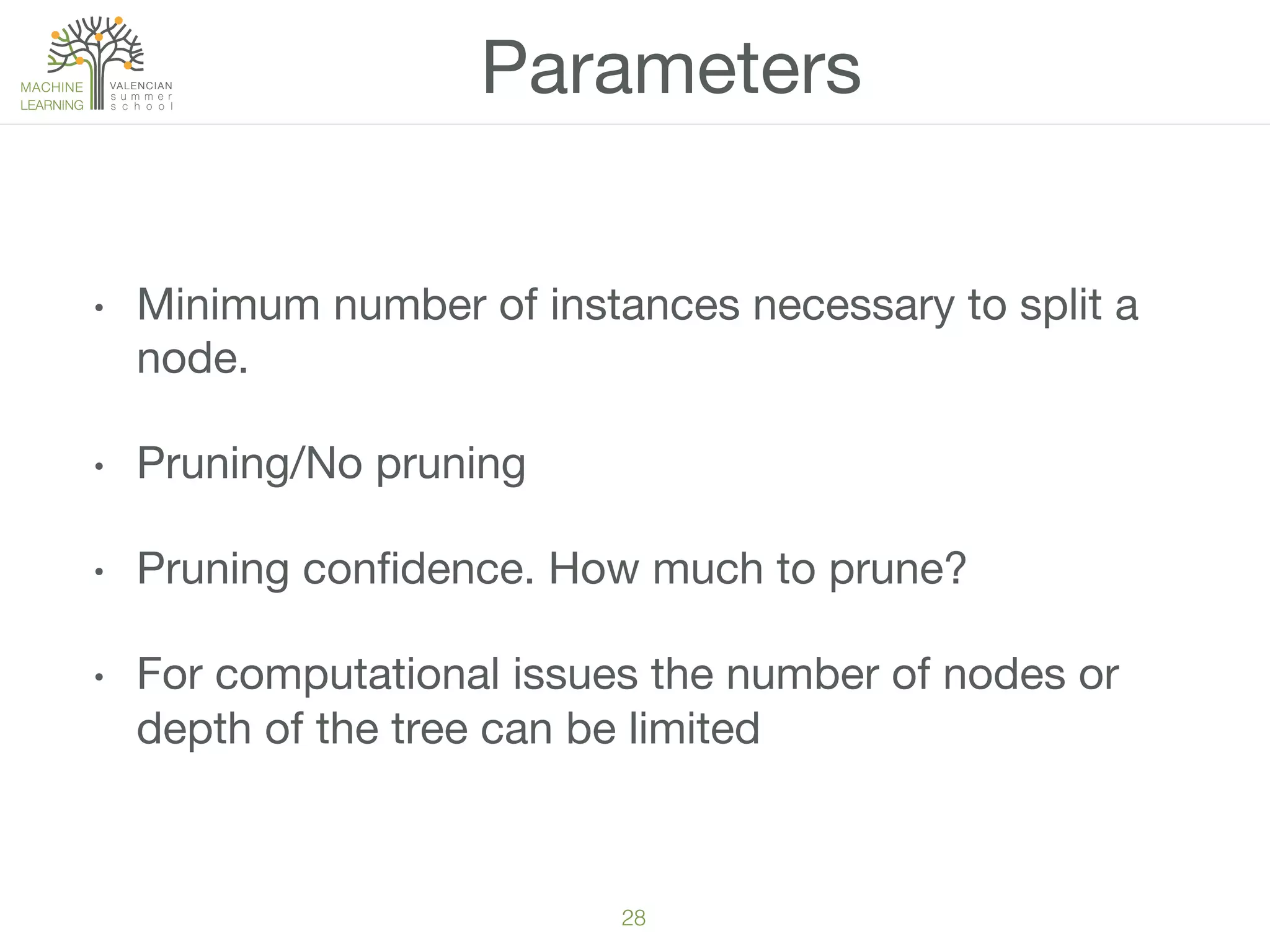 MACHINE LEARNING VALENCIAN summer school

Parameters

• Minimum number of instances necessary to split a node.

• Pruning/No pruning

• Pruning confidence. How much to prune?

• For computational issues the number of nodes or depth of the tree can be limited

28